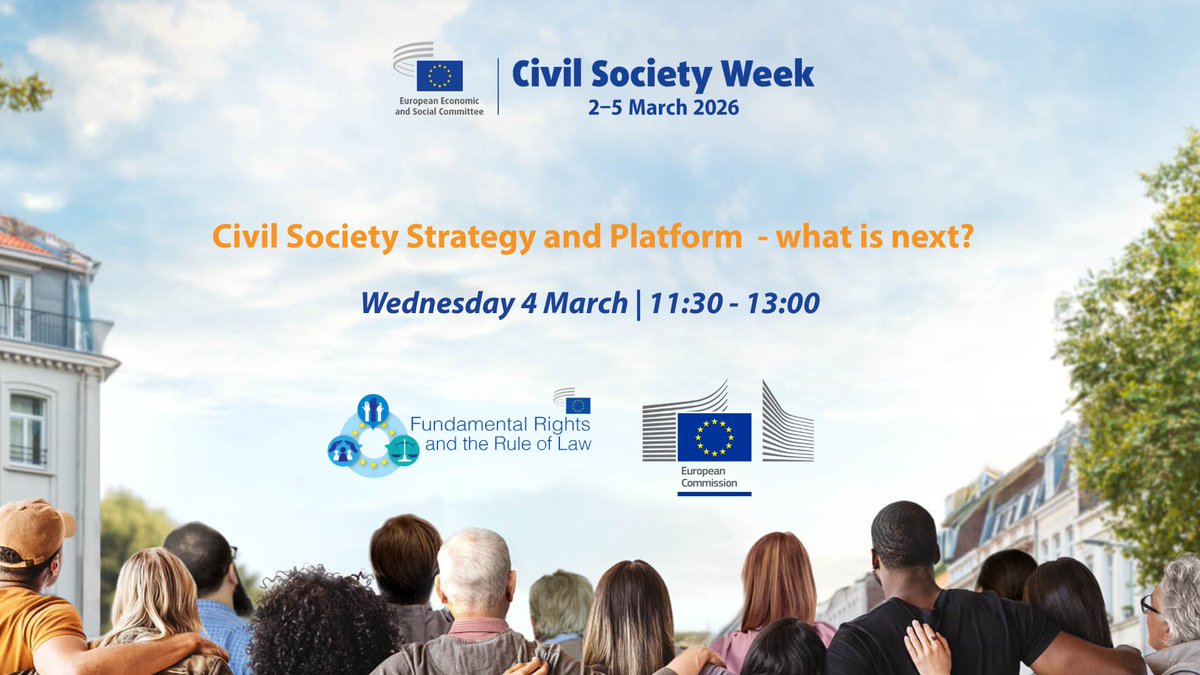 European Economic and Social Committee

Civil Society Week
2–5 March 2026

Civil Society Strategy and Platform - what is next?

Wednesday 4 March | 11:30 - 13:00

Fundamental Rights and the Rule of Law

European Commission